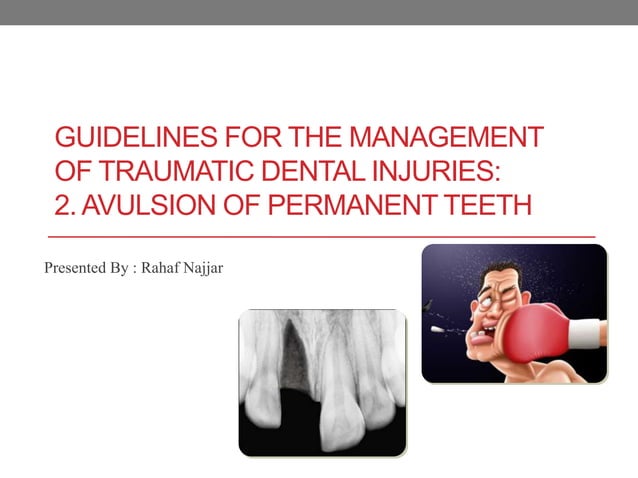 GUIDELINES FOR THE MANAGEMENT OF TRAUMATIC DENTAL INJURIES: 2. AVULSION OF PERMANENT TEETH

Presented By : Rahaf Najjar